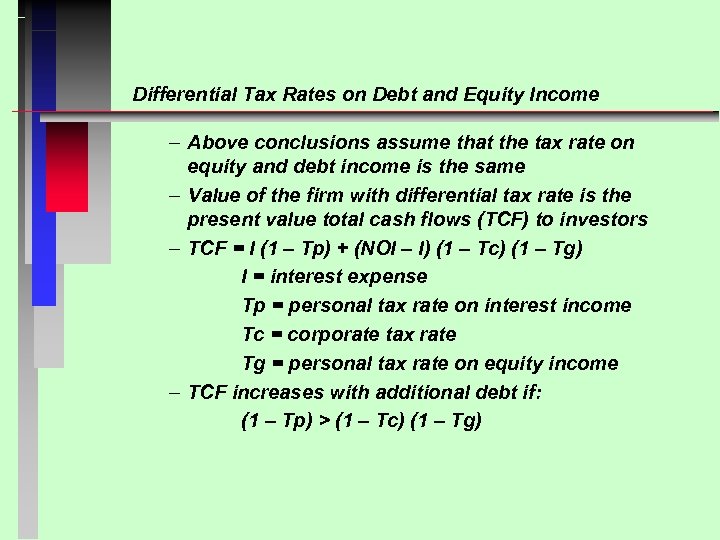 Differential Tax Rates on Debt and Equity Income

– Above conclusions assume that the tax rate on equity and debt income is the same

– Value of the firm with differential tax rate is the present value total cash flows (TCF) to investors

– TCF = I (1 – Tp) + (NOI – I) (1 – Tc) (1 – Tg)

I = interest expense

Tp = personal tax rate on interest income

Tc = corporate tax rate

Tg = personal tax rate on equity income

– TCF increases with additional debt if:

(1 – Tp) > (1 – Tc) (1 – Tg)